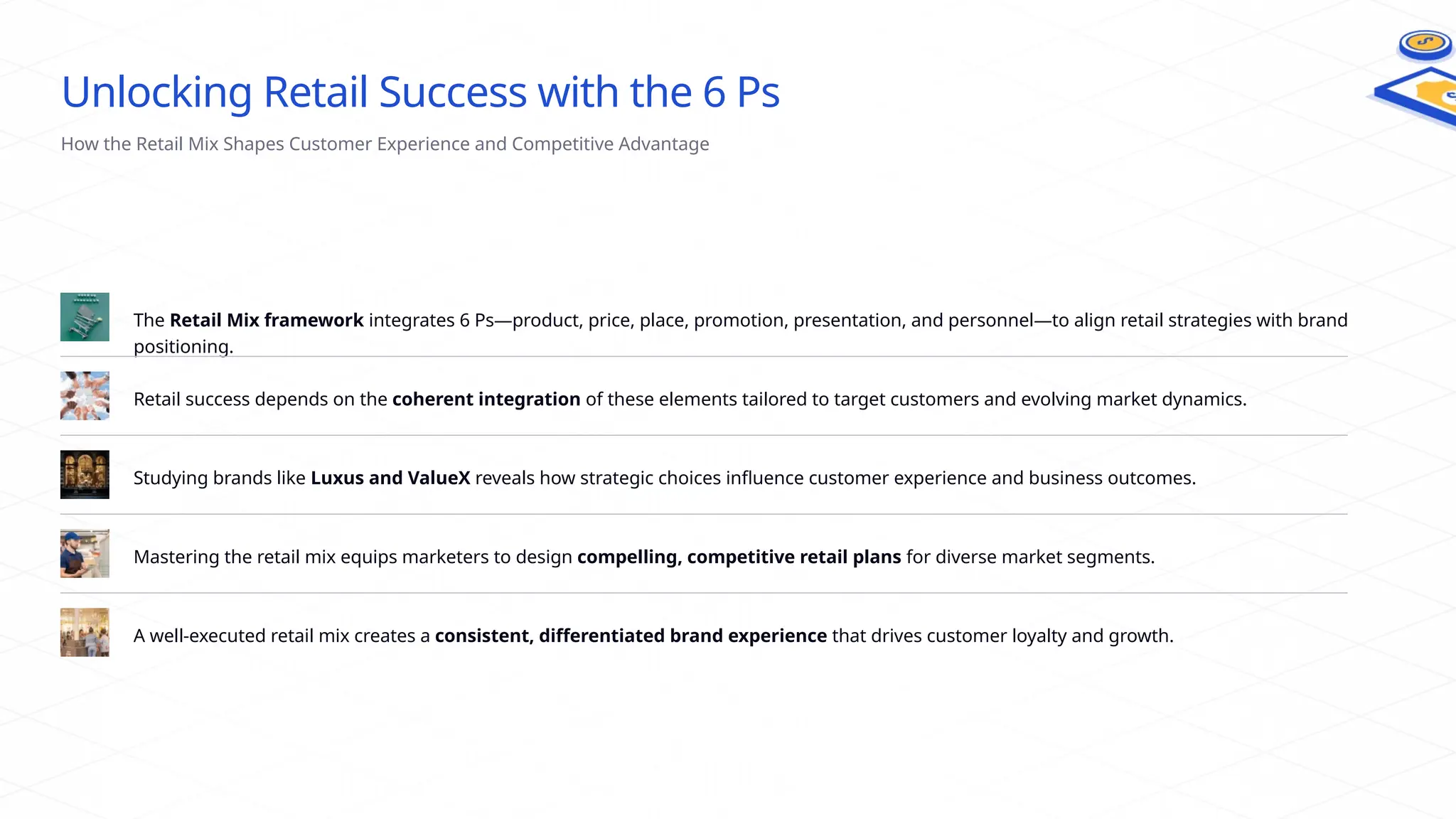 Unlocking Retail Success with the 6 Ps

How the Retail Mix Shapes Customer Experience and Competitive Advantage

The Retail Mix framework integrates 6 Ps—product, price, place, promotion, presentation, and personnel—to align retail strategies with brand positioning.

Retail success depends on the coherent integration of these elements tailored to target customers and evolving market dynamics.

Studying brands like Luxus and ValueX reveals how strategic choices influence customer experience and business outcomes.

Mastering the retail mix equips marketers to design compelling, competitive retail plans for diverse market segments.

A well-executed retail mix creates a consistent, differentiated brand experience that drives customer loyalty and growth.